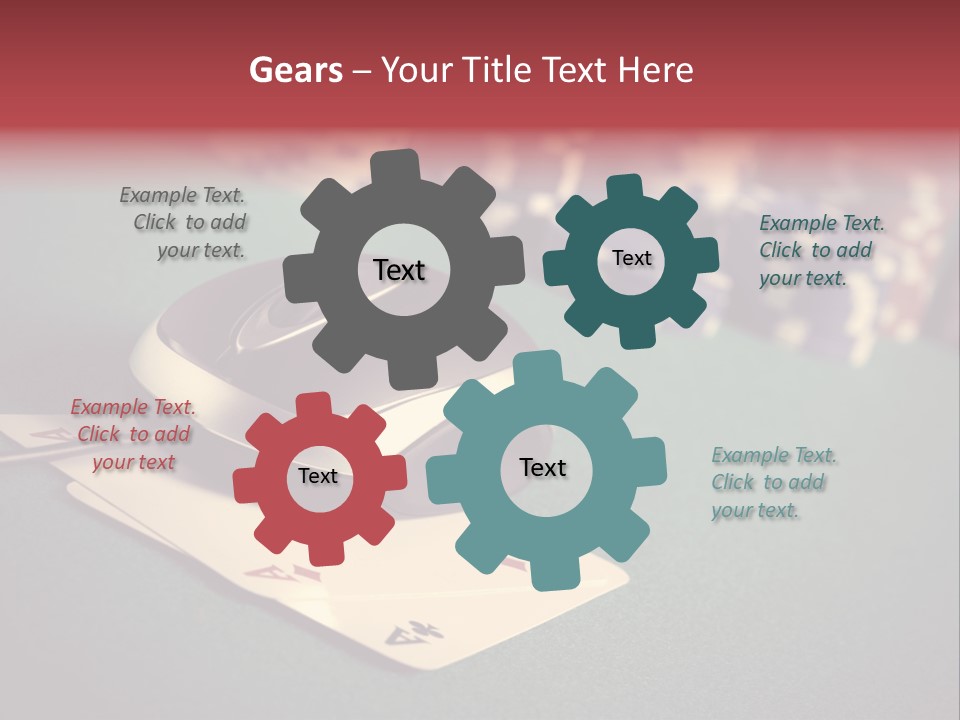 Gears – Your Title Text Here

Example Text. Click to add your text.

Text

Text

Example Text. Click to add your text.

Example Text. Click to add your text

Text

Text

Example Text. Click to add your text.